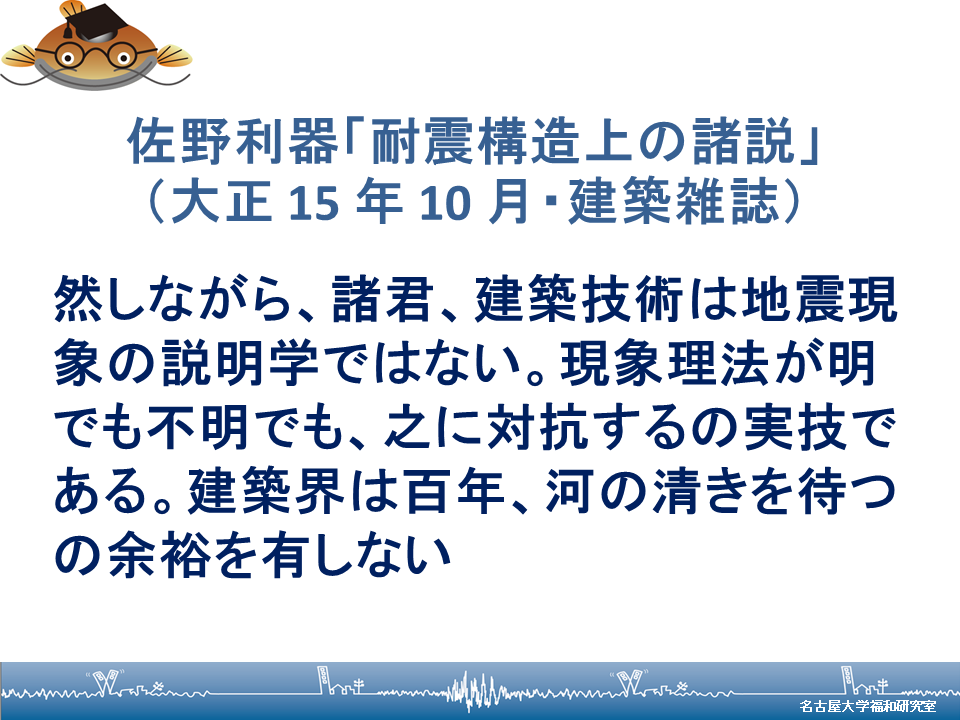 佐野利器「耐震構造上の諸説」
（大正 15 年 10 月・建築雑誌）

然しながら、諸君、建築技術は地震現象の説明学ではない。現象理法が明でも不明でも、之に対抗するの実技である。建築界は百年、河の清きを待つの余裕を有しない

名古屋大学福和研究室